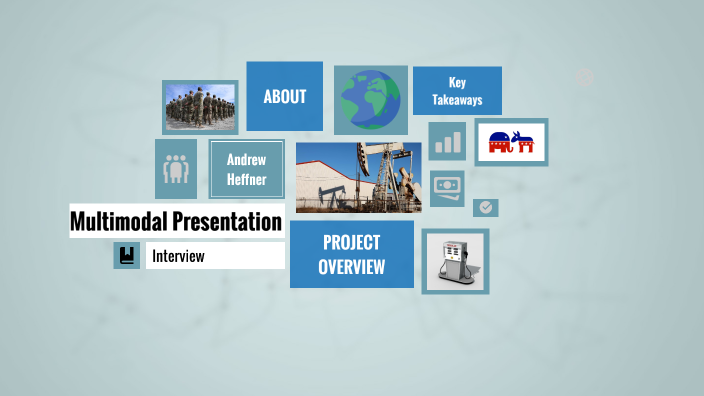 ABOUT

Key Takeaways

Andrew Heffner

Multimodal Presentation

Interview

PROJECT OVERVIEW